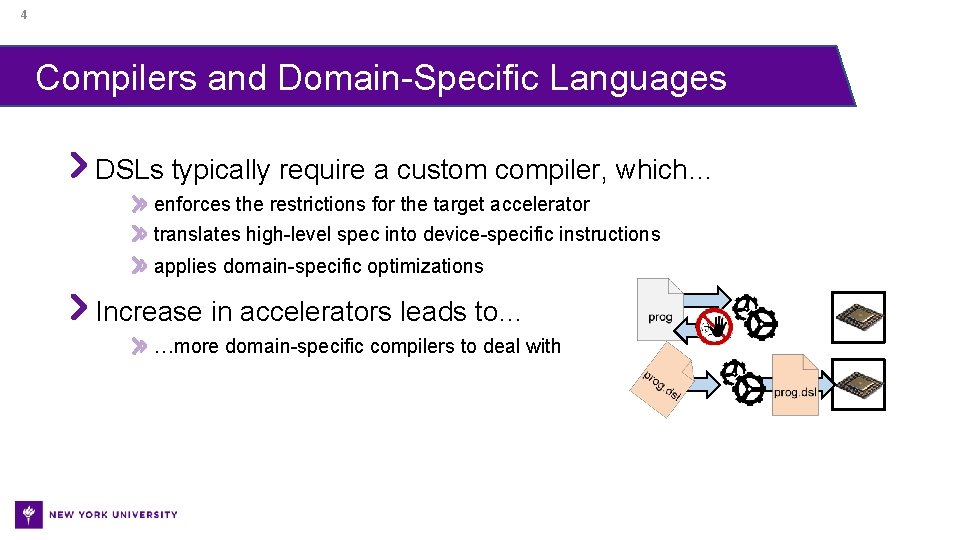 4

Compilers and Domain-Specific Languages

DSLs typically require a custom compiler, which…

enforces the restrictions for the target accelerator

translates high-level spec into device-specific instructions

applies domain-specific optimizations

Increase in accelerators leads to…

…more domain-specific compilers to deal with

prog

prog.dsl

prog.dsl

NEW YORK UNIVERSITY